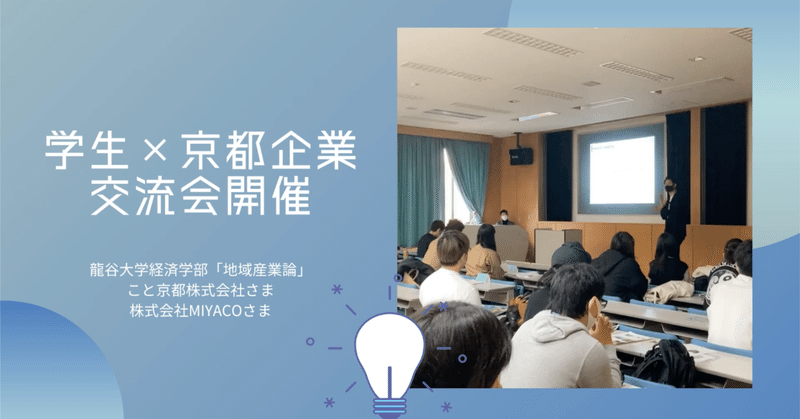 学生×京都企業
交流会開催

龍谷大学経済学部「地域産業論」
こと京都株式会社さま
株式会社MIYACOさま